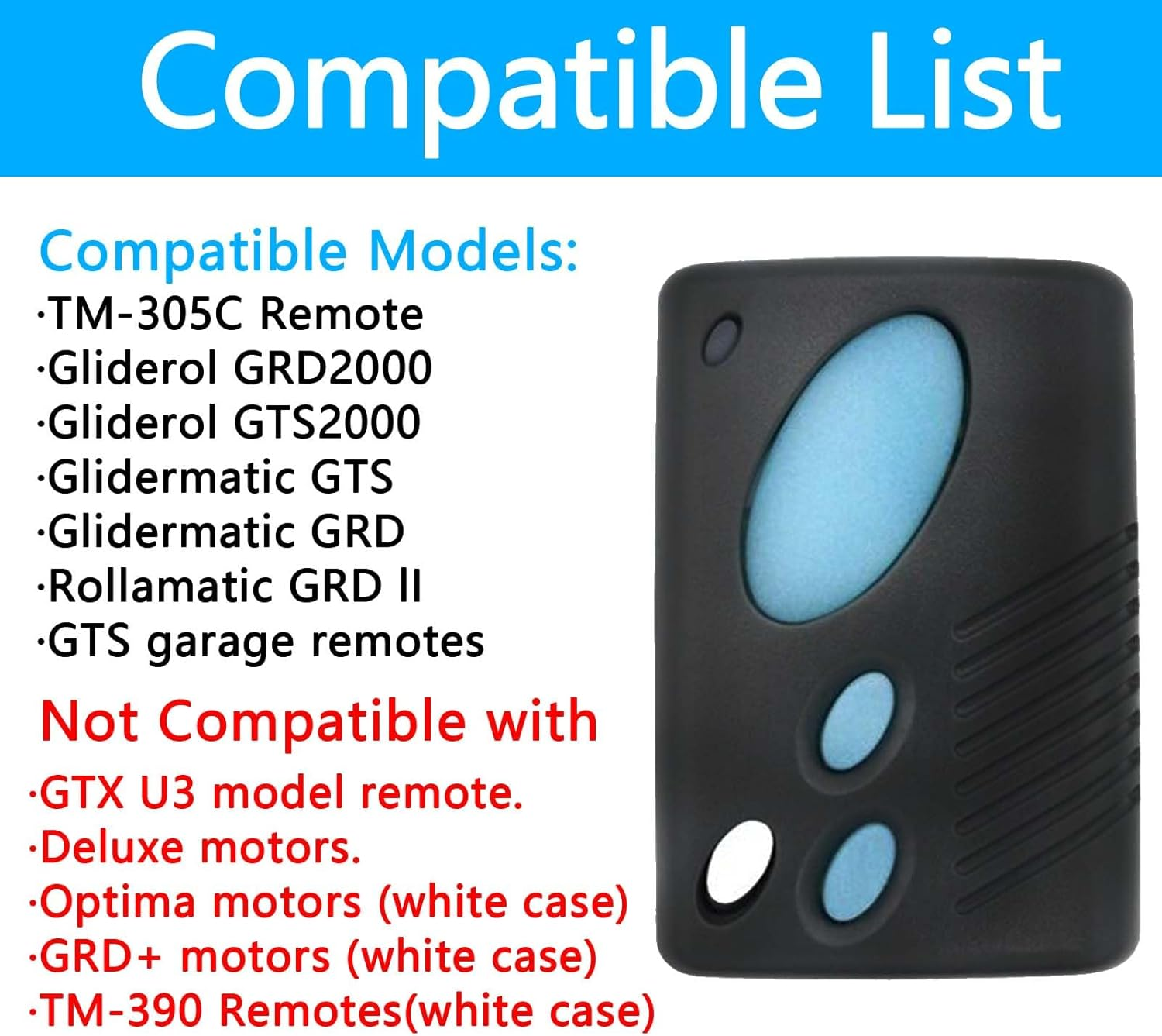 Compatible List

Compatible Models:
·TM-305C Remote
·Gliderol GRD2000
·Gliderol GTS2000
·Glidermatic GTS
·Glidermatic GRD
·Rollamatic GRD II
·GTS garage remotes

Not Compatible with
·GTX U3 model remote.
·Deluxe motors.
·Optima motors (white case)
·GRD+ motors (white case)
·TM-390 Remotes(white case)